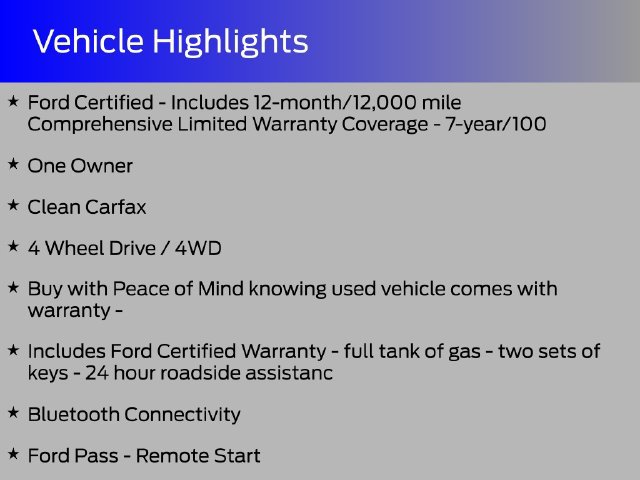 Vehicle Highlights

★ Ford Certified - Includes 12-month/12,000 mile Comprehensive Limited Warranty Coverage - 7-year/100

★ One Owner

★ Clean Carfax

★ 4 Wheel Drive / 4WD

★ Buy with Peace of Mind knowing used vehicle comes with warranty -

★ Includes Ford Certified Warranty - full tank of gas - two sets of keys - 24 hour roadside assistanc

★ Bluetooth Connectivity

★ Ford Pass - Remote Start